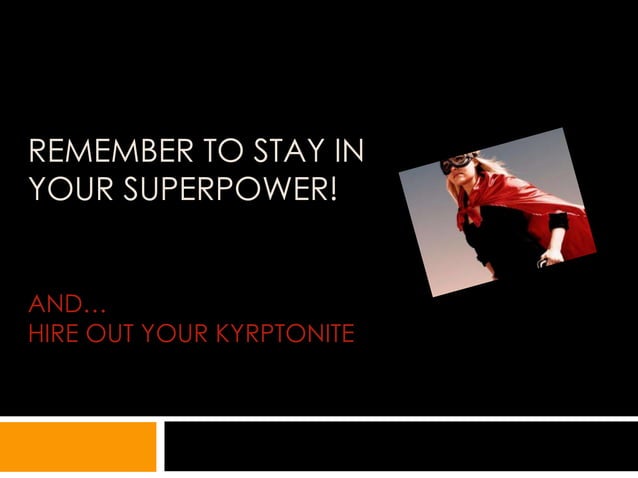 REMEMBER TO STAY IN YOUR SUPERPOWER!

AND…
HIRE OUT YOUR KYRPTONITE